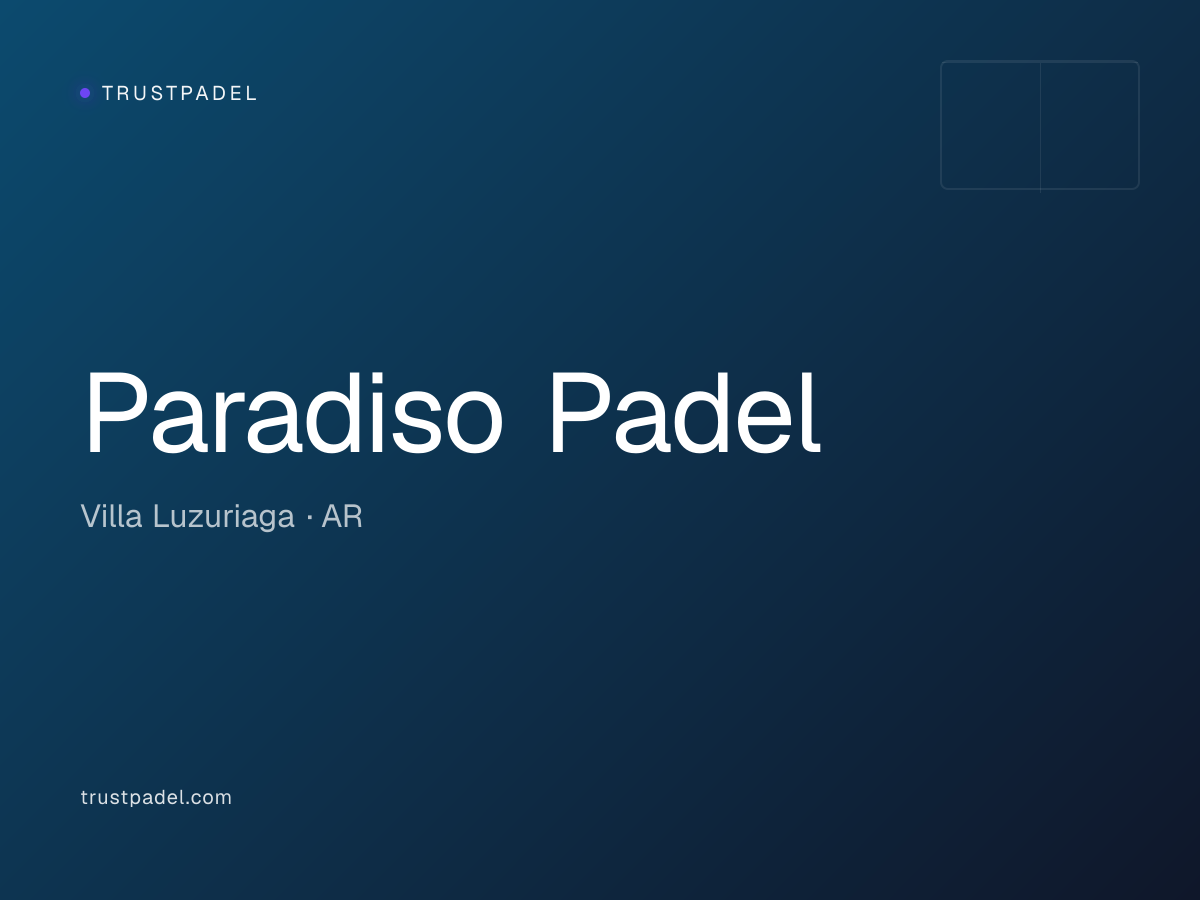 TRUSTPADEL

Paradiso Padel

Villa Luzuriaga · AR

trustpadel.com